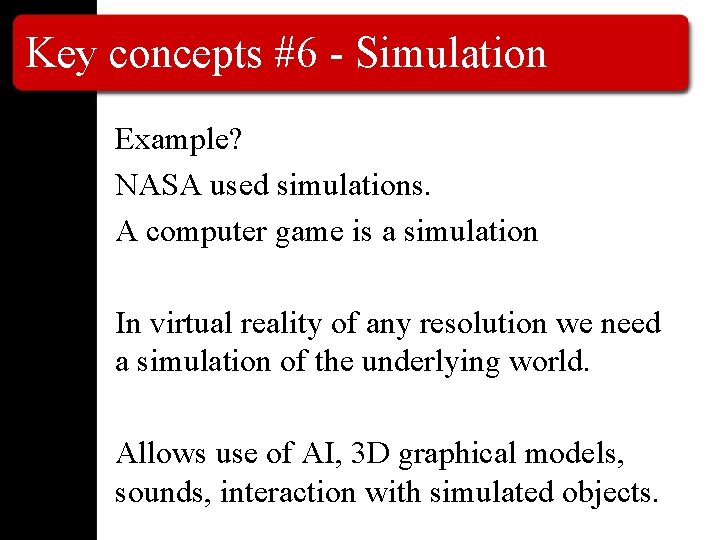 Key concepts #6 - Simulation

Example?

NASA used simulations.

A computer game is a simulation

In virtual reality of any resolution we need a simulation of the underlying world.

Allows use of AI, 3D graphical models, sounds, interaction with simulated objects.